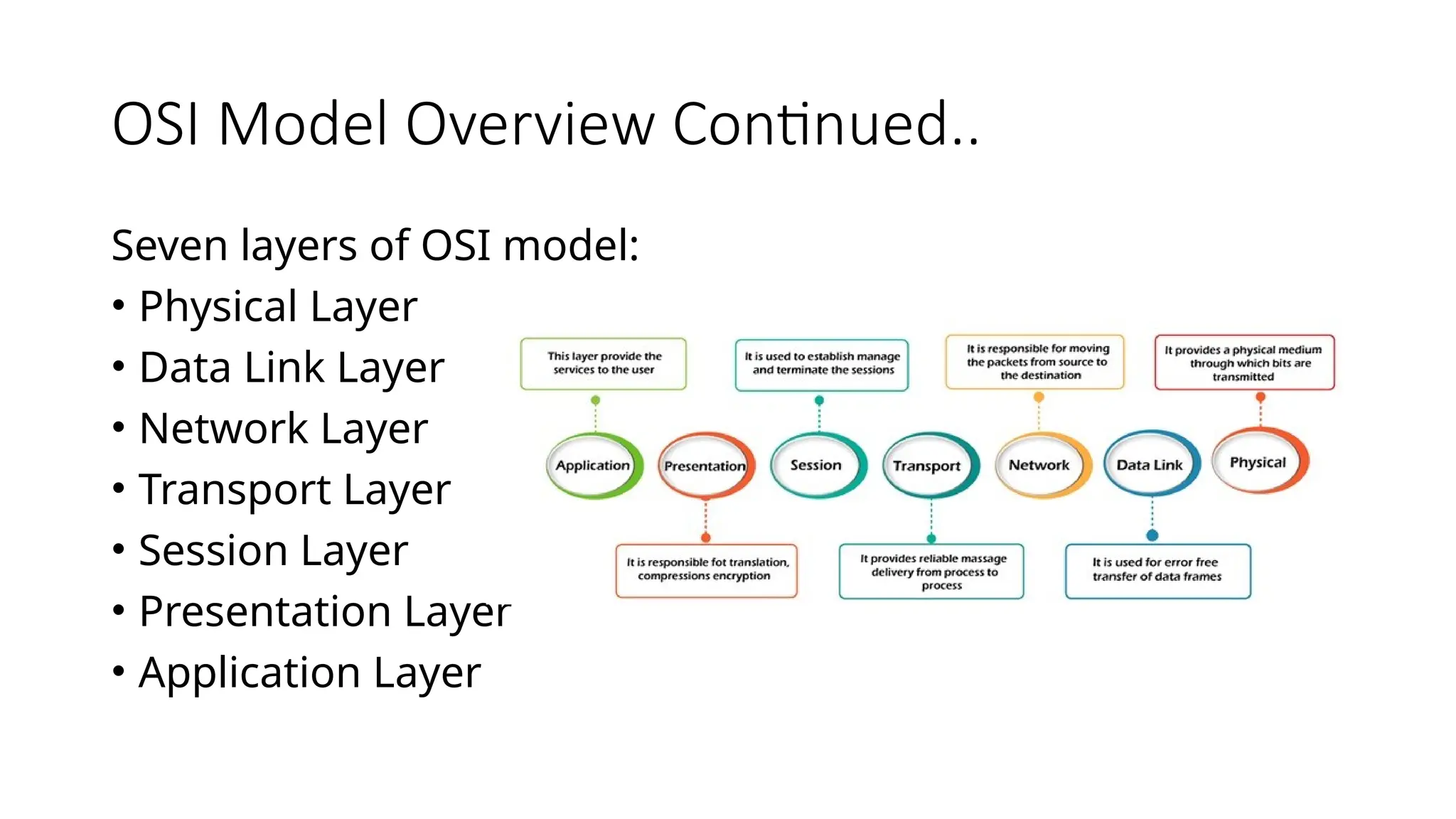 OSI Model Overview Continued..

Seven layers of OSI model:
• Physical Layer
• Data Link Layer
• Network Layer
• Transport Layer
• Session Layer
• Presentation Layer
• Application Layer

This layer provide the services to the user

It is used to establish manage and terminate the sessions

It is responsible for moving the packets from source to the destination

It provides a physical medium through which bits are transmitted

Application

Presentation

Session

Transport

Network

Data Link

Physical

It is responsible fot translation, compressions encryption

It provides reliable massage delivery from process to process

It is used for error free transfer of data frames